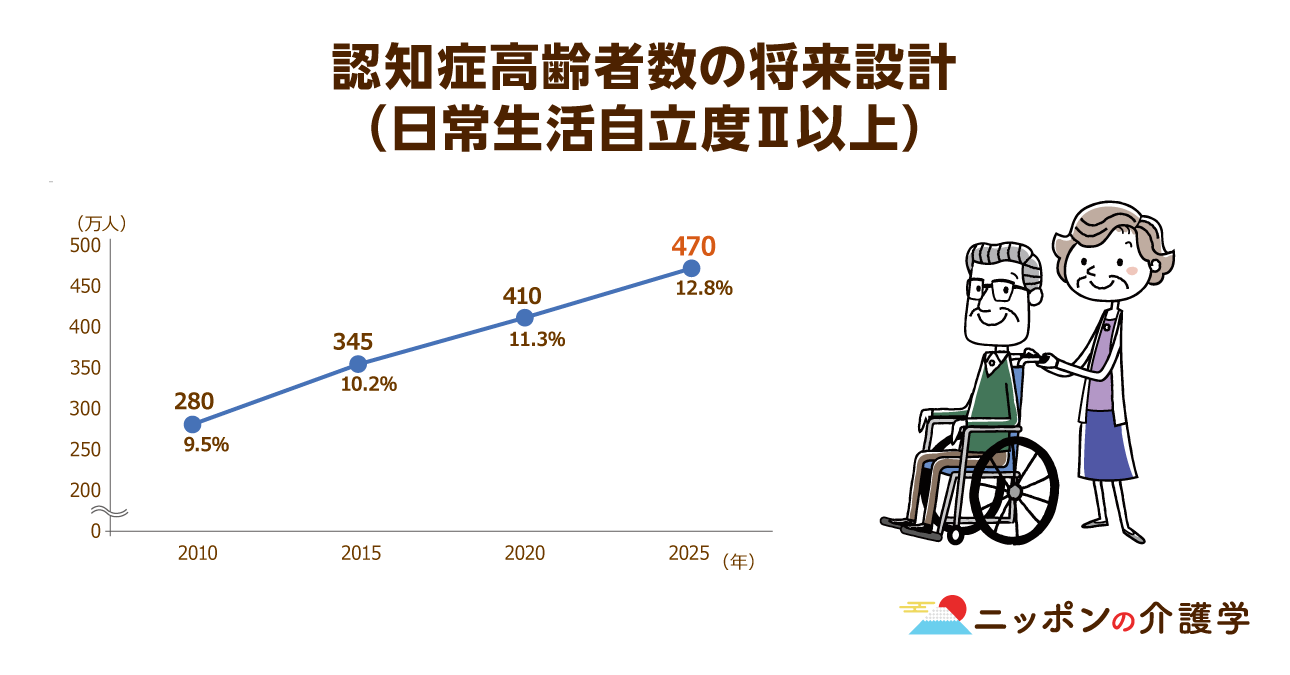 認知症高齢者数の将来設計
（日常生活自立度Ⅱ以上）

（万人）
500
450
400
350
300
250
200
0

280
9.5%
345
10.2%
410
11.3%
470
12.8%

2010
2015
2020
2025
（年）

ニッポンの介護学